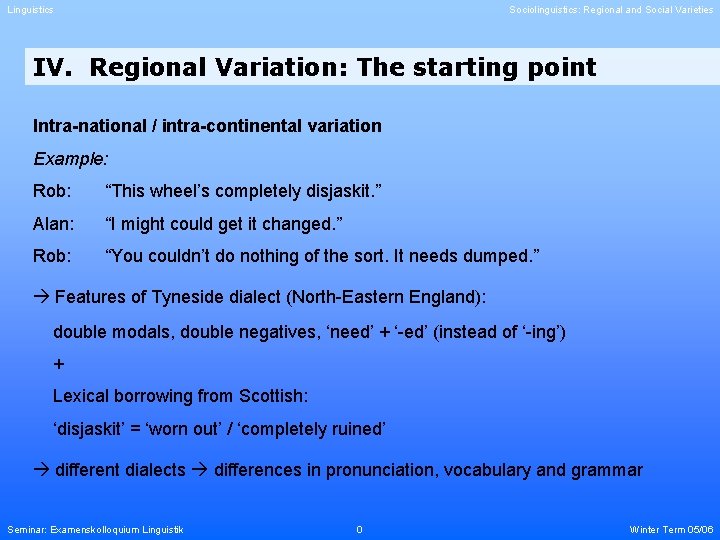 Linguistics

Sociolinguistics: Regional and Social Varieties

IV. Regional Variation: The starting point

Intra-national / intra-continental variation

Example:

Rob: “This wheel’s completely disjaskit.”

Alan: “I might could get it changed.”

Rob: “You couldn’t do nothing of the sort. It needs dumped.”

→ Features of Tyneside dialect (North-Eastern England):

double modals, double negatives, ‘need’ + ‘-ed’ (instead of ‘-ing’)

+

Lexical borrowing from Scottish:

‘disjaskit’ = ‘worn out’ / ‘completely ruined’

→ different dialects → differences in pronunciation, vocabulary and grammar

Seminar: Examenskolloquium Linguistik

0

Winter Term 05/06